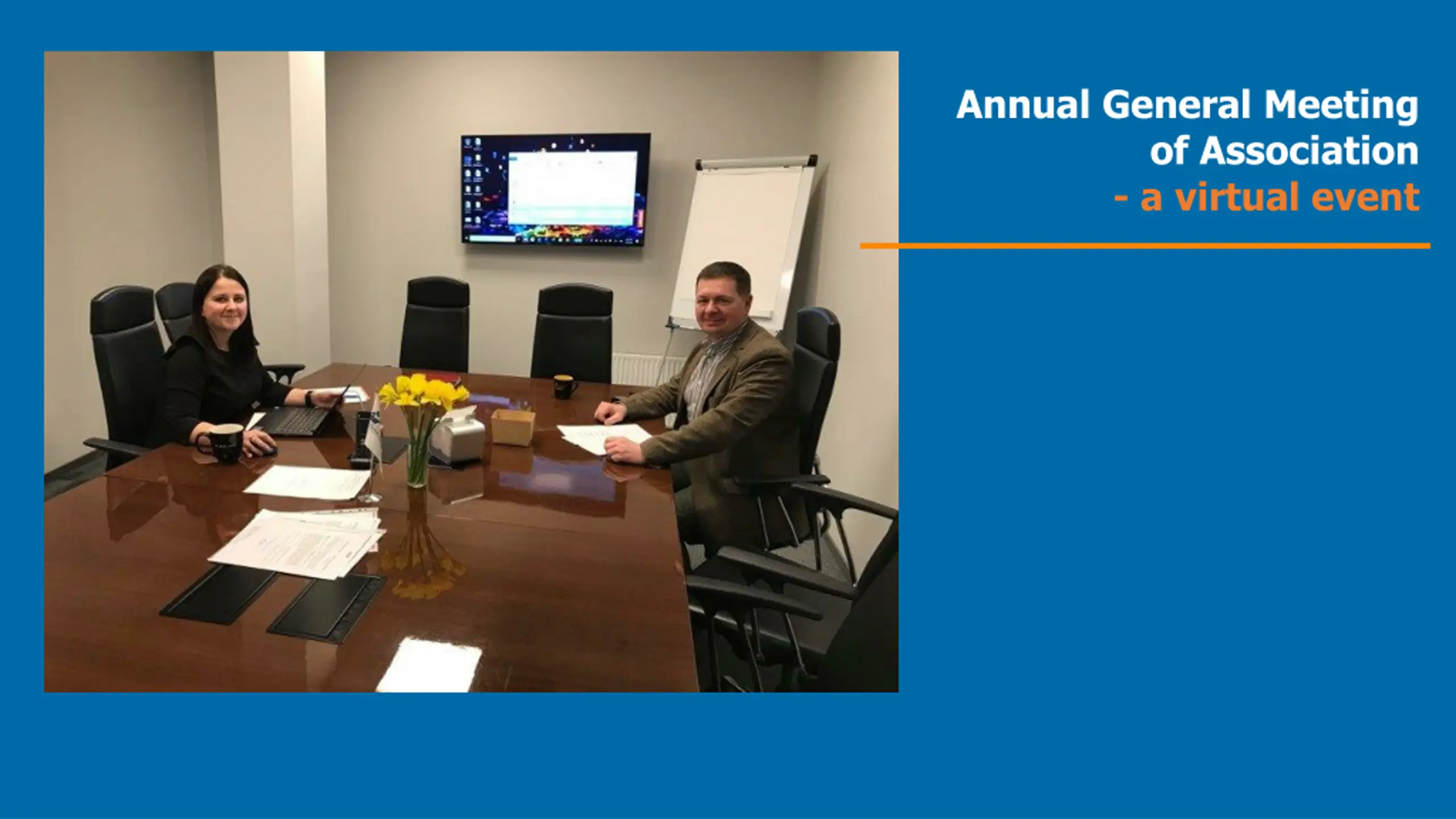 Annual General Meeting of Association
- a virtual event